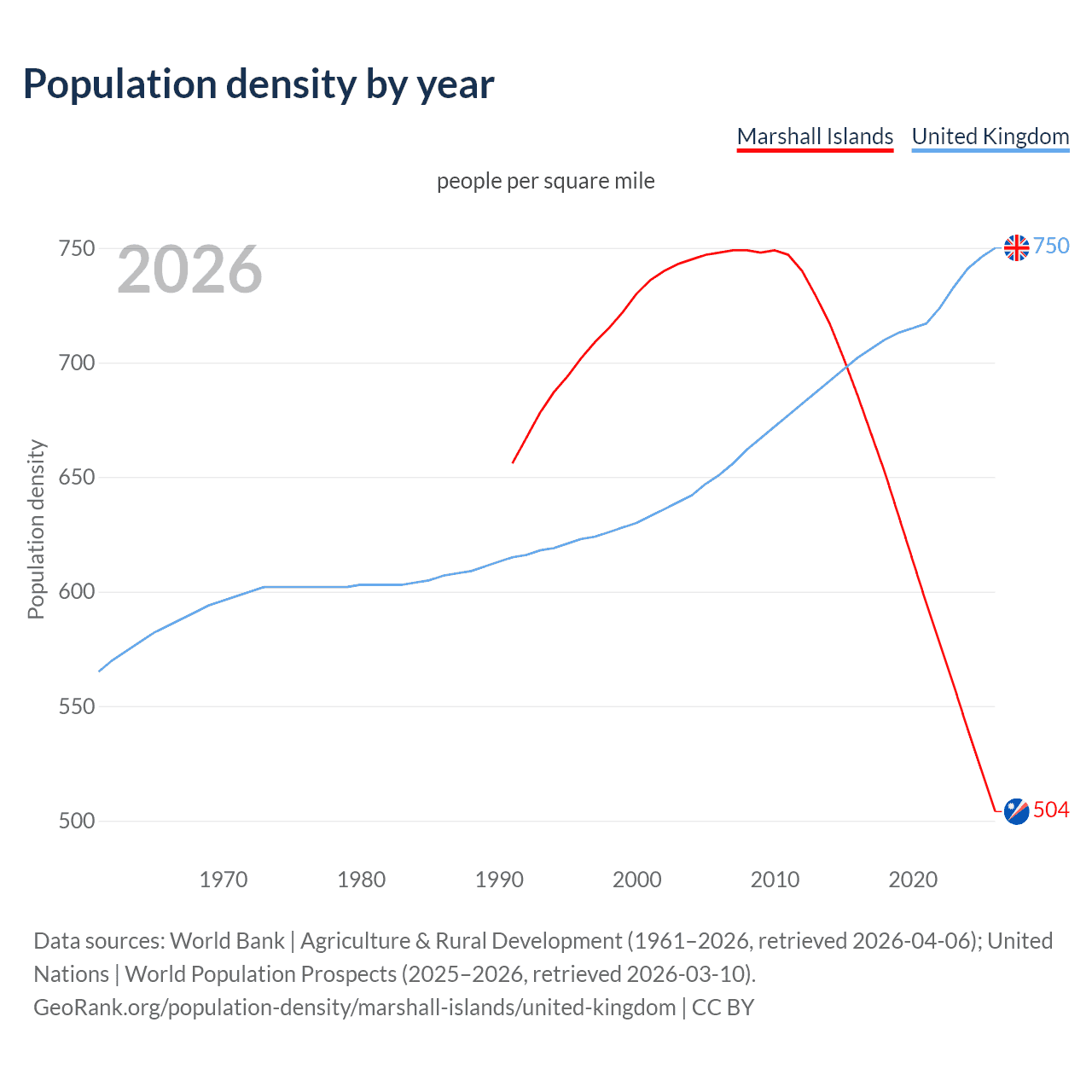 Population density by year

Marshall Islands United Kingdom

people per square mile

2026

Population density

750
700
650
600
550
500

750
504

1970 1980 1990 2000 2010 2020

Data sources: World Bank | Agriculture & Rural Development (1961–2026, retrieved 2026-04-06); United Nations | World Population Prospects (2025–2026, retrieved 2026-03-10).
GeoRank.org/population-density/marshall-islands/united-kingdom | CC BY